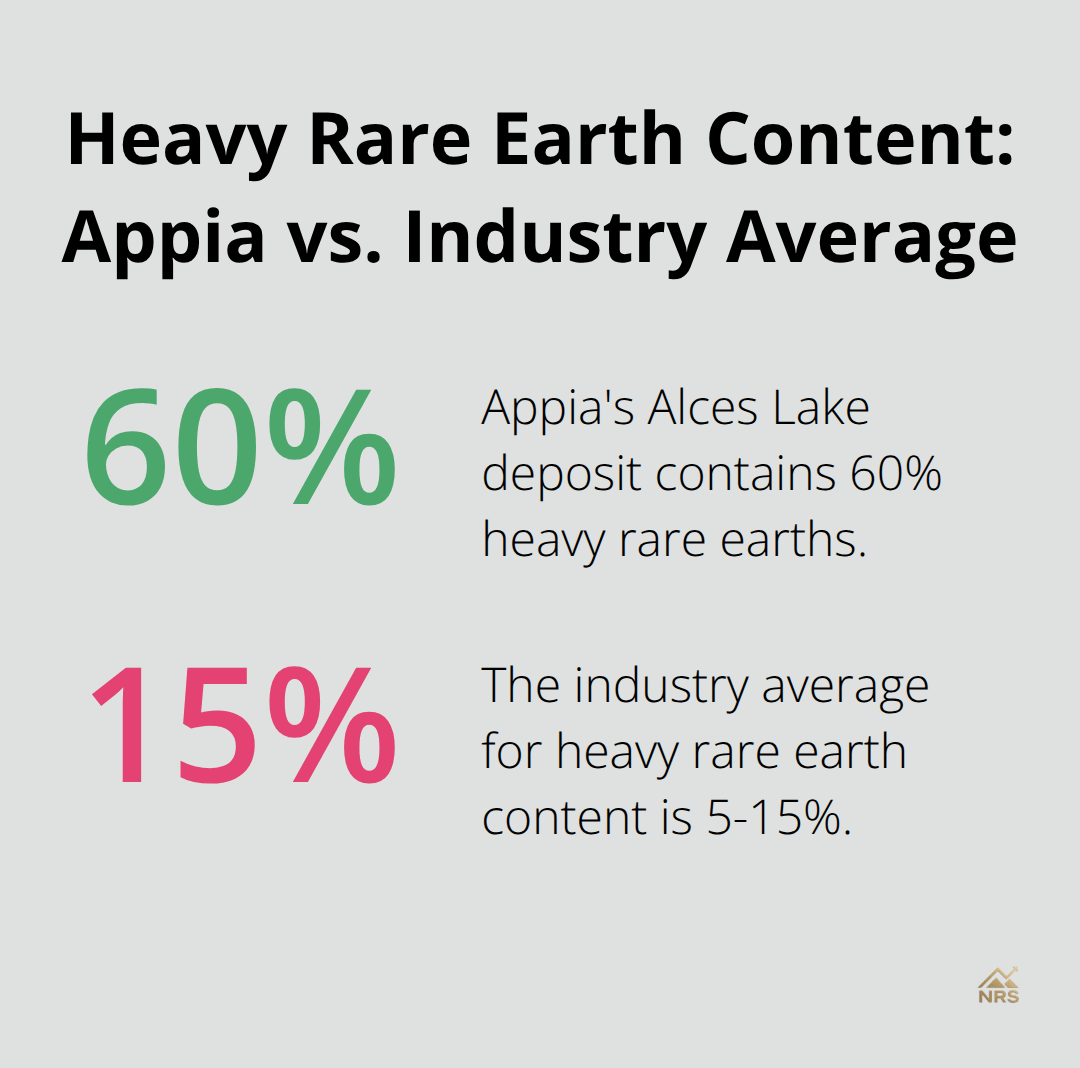 Heavy Rare Earth Content: Appia vs. Industry Average

60%

Appia's Alces Lake deposit contains 60% heavy rare earths.

15%

The industry average for heavy rare earth content is 5-15%.

NRS